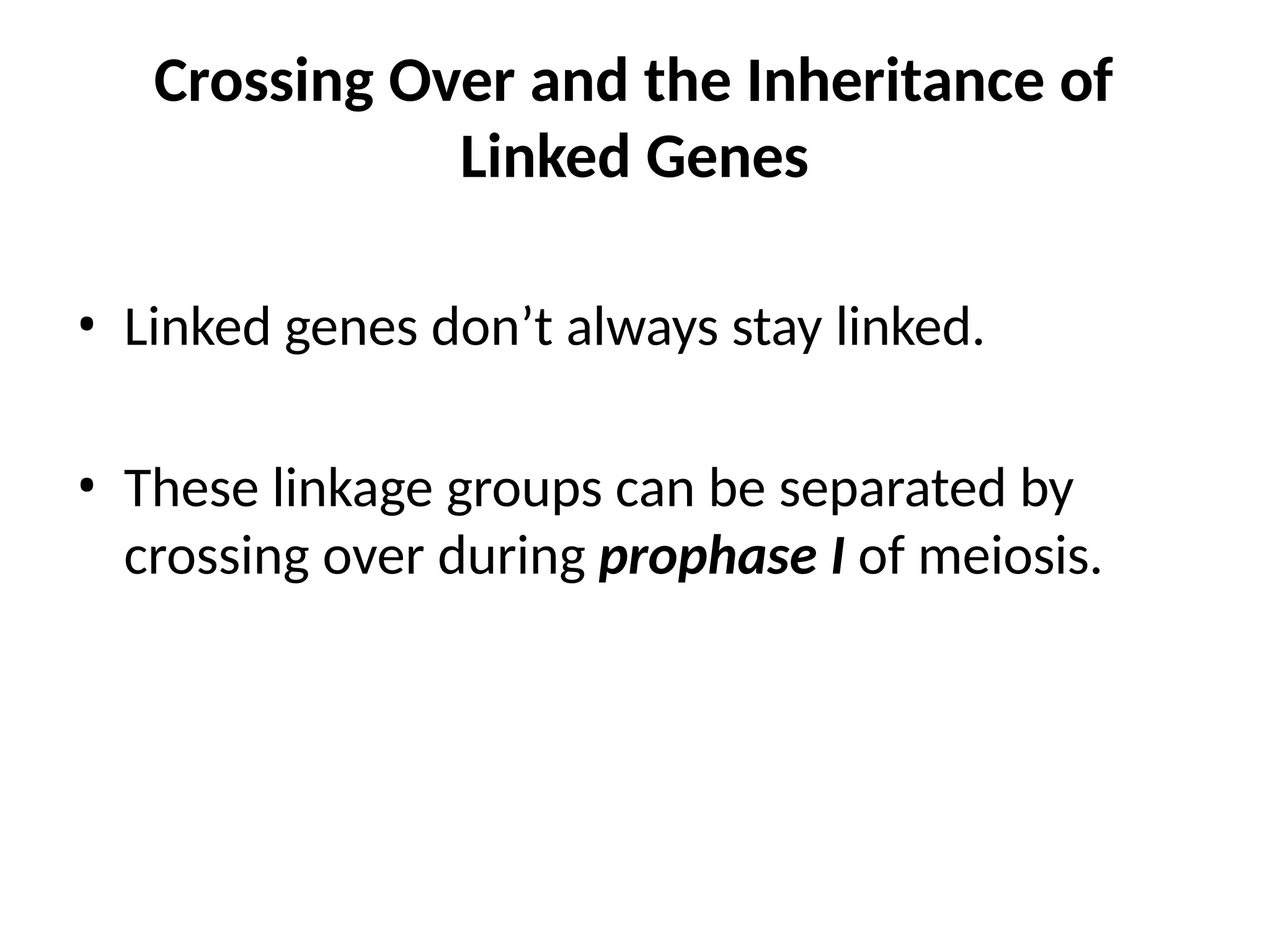 Crossing Over and the Inheritance of Linked Genes

• Linked genes don’t always stay linked.

• These linkage groups can be separated by crossing over during prophase I of meiosis.